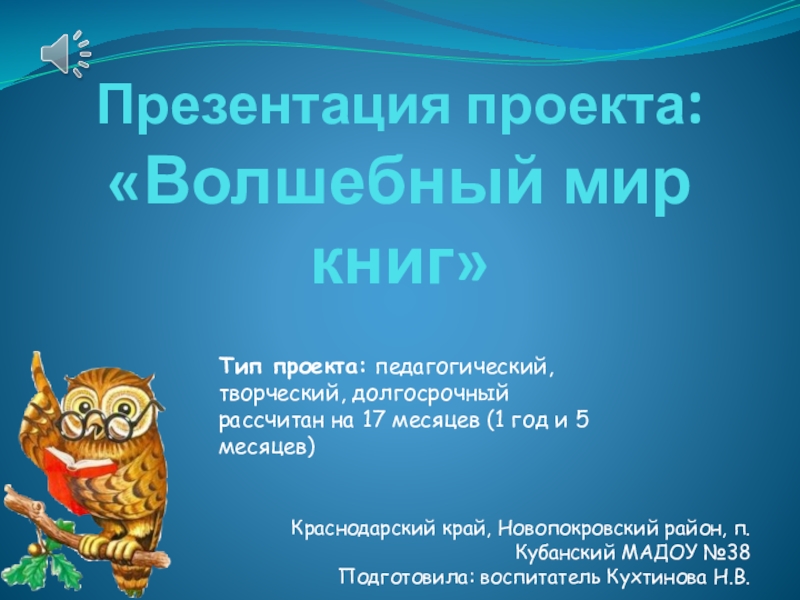 Презентация проекта: «Волшебный мир книг»

Тип проекта: педагогический, творческий, долгосрочный рассчитан на 17 месяцев (1 год и 5 месяцев)

Краснодарский край, Новопокровский район, п. Кубанский МАДОУ №38
Подготовила: воспитатель Кухтинова Н.В.